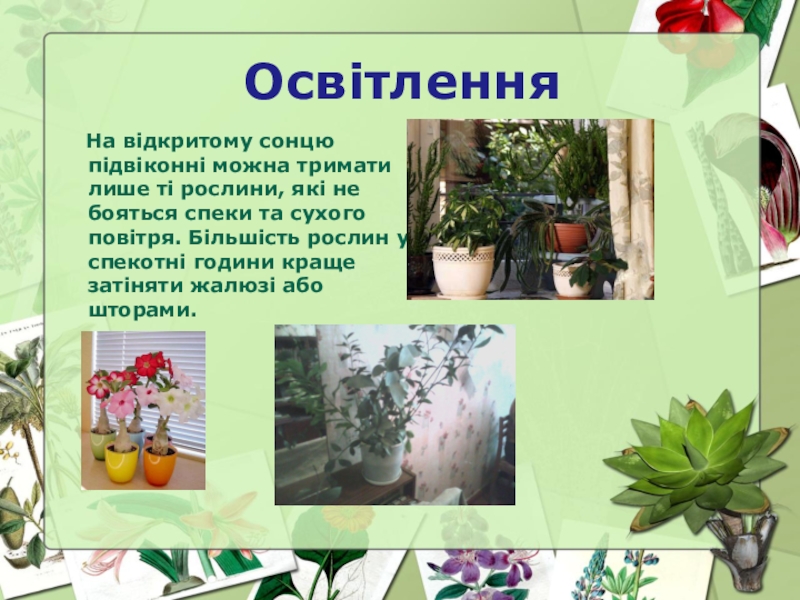 Освітлення

На відкритому сонцю підвіконні можна тримати лише ті рослини, які не бояться спеки та сухого повітря. Більшість рослин у спекотні години краще затіняти жалюзі або шторами.